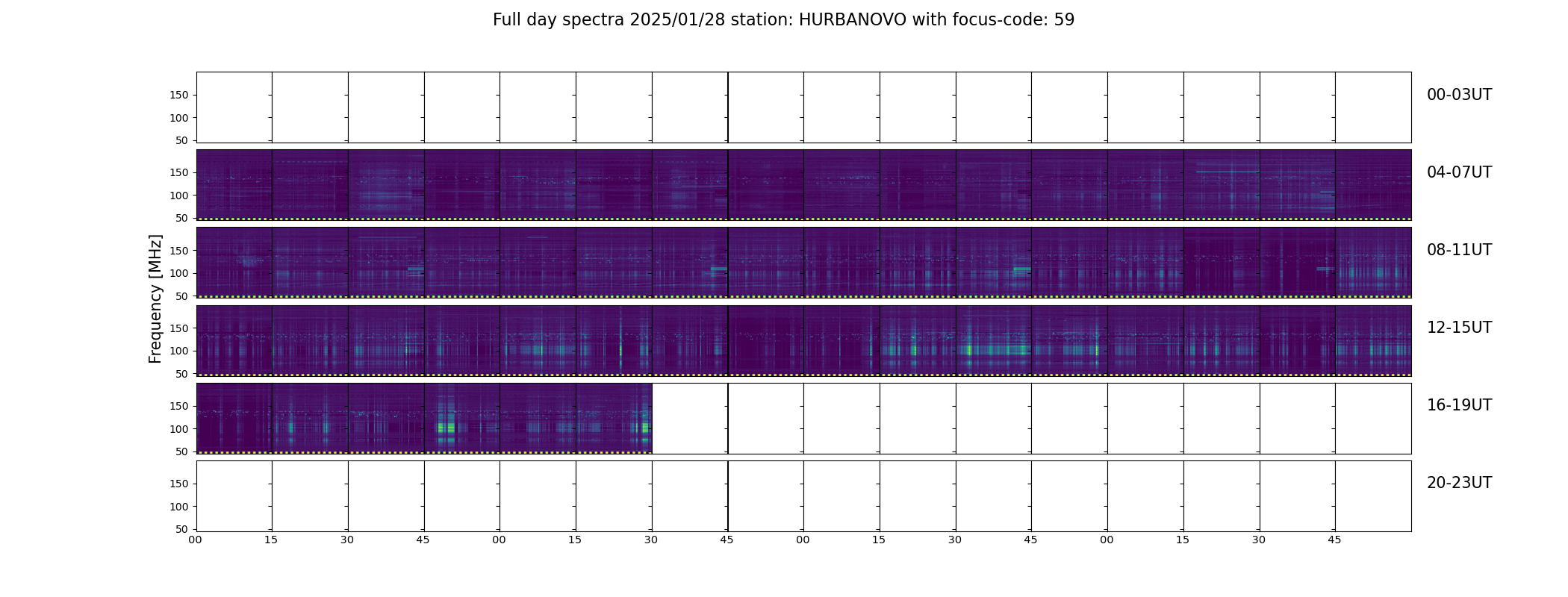 Full day spectra 2025/01/28 station: HURBANOVO with focus-code: 59

Frequency [MHz]

150
100
50
00-03UT

150
100
50
04-07UT

150
100
50
08-11UT

150
100
50
12-15UT

150
100
50
16-19UT

150
100
50
20-23UT

00 15 30 45 00 15 30 45 00 15 30 45 00 15 30 45